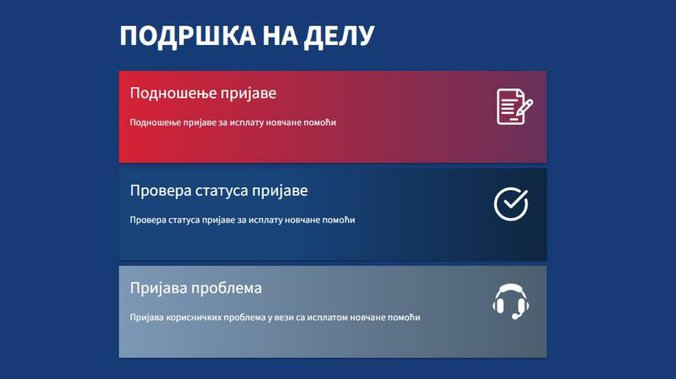 ПОДРШКА НА ДЕЛУ

Подношење пријаве

Подношење пријаве за исплату новчане помоћи

Провера статуса пријаве

Провера статуса пријаве за исплату новчане помоћи

Пријава проблема

Пријава корисничких проблема у вези са исплатом новчане помоћи